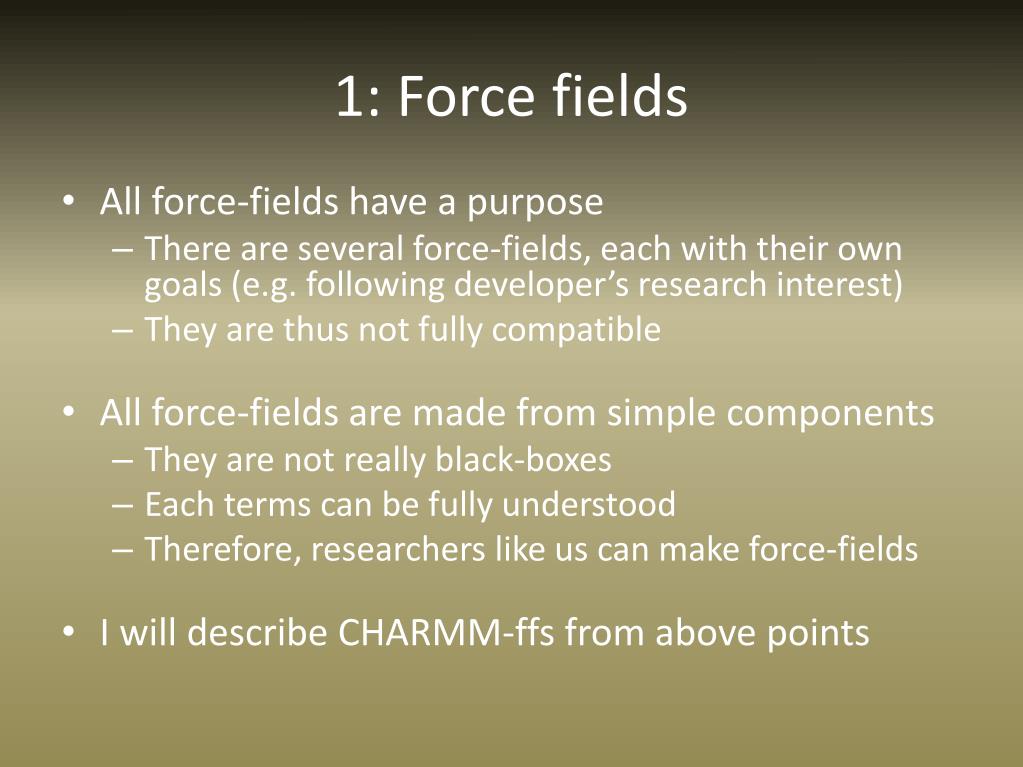 1: Force fields

• All force-fields have a purpose
– There are several force-fields, each with their own goals (e.g. following developer’s research interest)
– They are thus not fully compatible

• All force-fields are made from simple components
– They are not really black-boxes
– Each terms can be fully understood
– Therefore, researchers like us can make force-fields

• I will describe CHARMM-ffs from above points